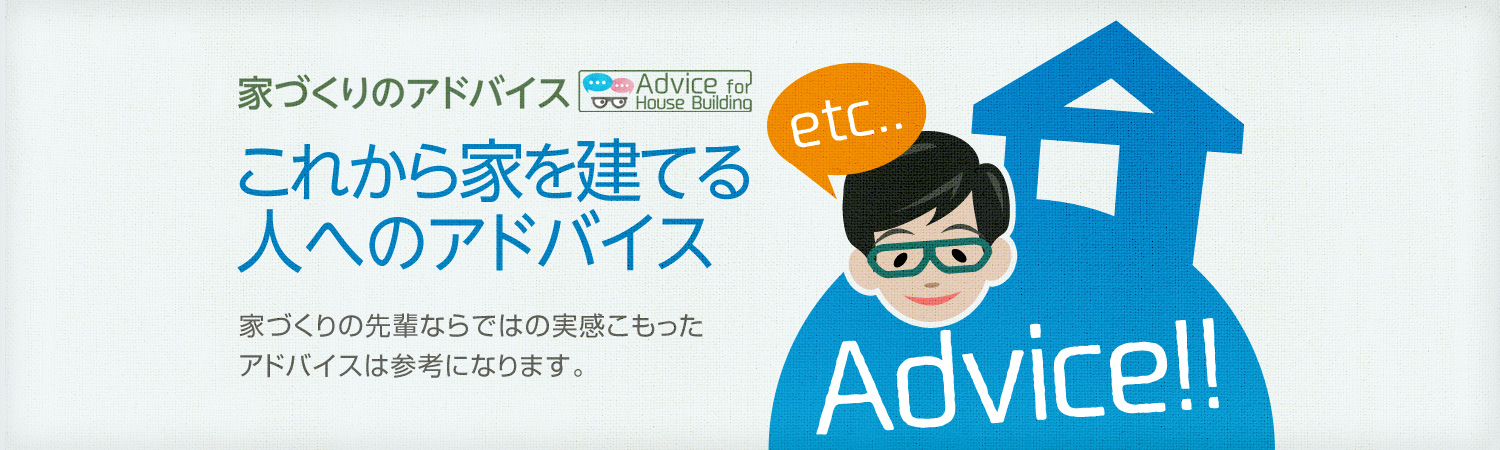 家づくりのアドバイス Advice for House Building

これから家を建てる人へのアドバイス

家づくりの先輩ならではの実感こもったアドバイスは参考になります。

etc..

Advice!!